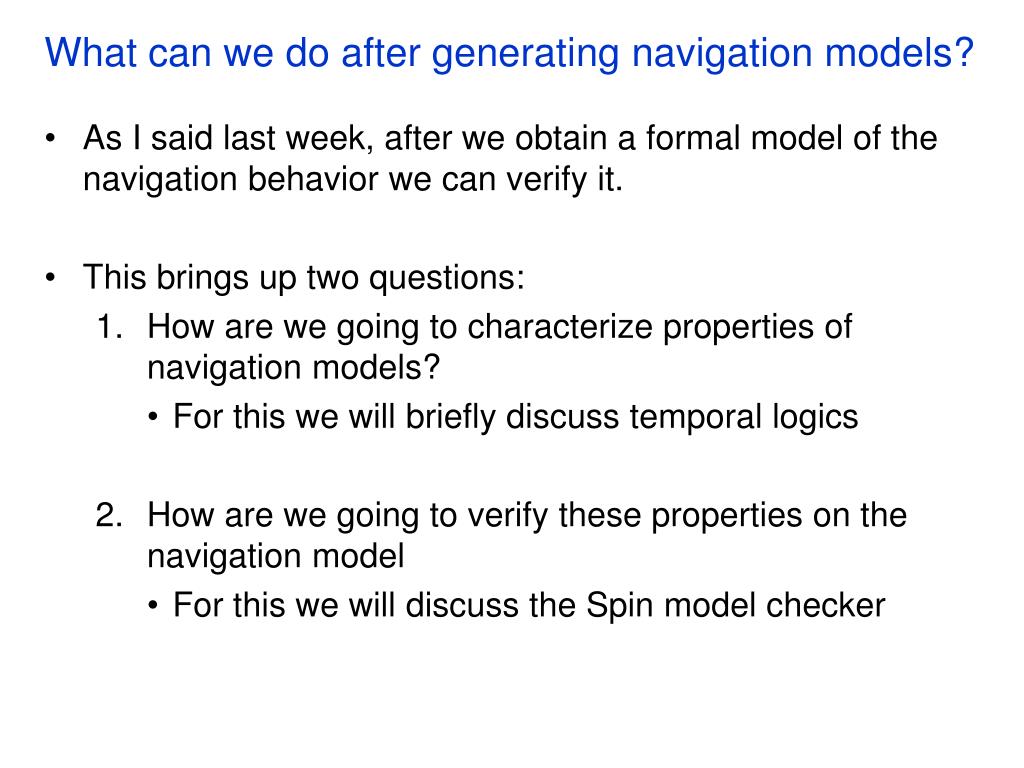 What can we do after generating navigation models?

• As I said last week, after we obtain a formal model of the navigation behavior we can verify it.

• This brings up two questions:
1. How are we going to characterize properties of navigation models?
• For this we will briefly discuss temporal logics

2. How are we going to verify these properties on the navigation model
• For this we will discuss the Spin model checker